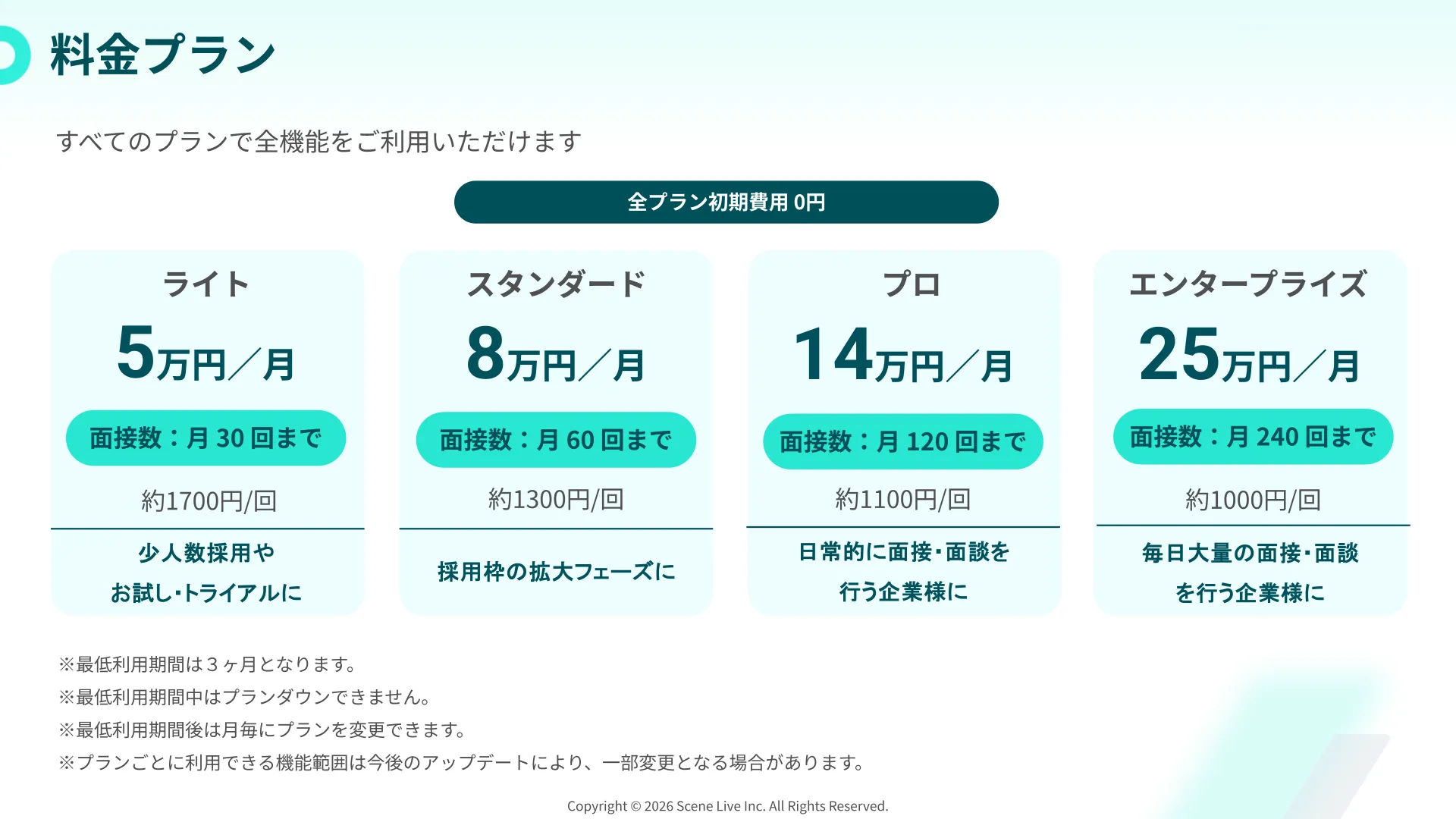 料金プラン

すべてのプランで全機能をご利用いただけます

全プラン初期費用 0円

ライト
5万円／月
面接数：月 30 回まで
約1700円/回
少人数採用や
お試し・トライアルに

スタンダード
8万円／月
面接数：月 60 回まで
約1300円/回
採用枠の拡大フェーズに

プロ
14万円／月
面接数：月 120 回まで
約1100円/回
日常的に面接・面談を
行う企業様に

エンタープライズ
25万円／月
面接数：月 240 回まで
約1000円/回
毎日大量の面接・面談
を行う企業様に

※最低利用期間は３ヶ月となります。
※最低利用期間中はプランダウンできません。
※最低利用期間後は月毎にプランを変更できます。
※プランごとに利用できる機能範囲は今後のアップデートにより、一部変更となる場合があります。

Copyright © 2026 Scene Live Inc. All Rights Reserved.